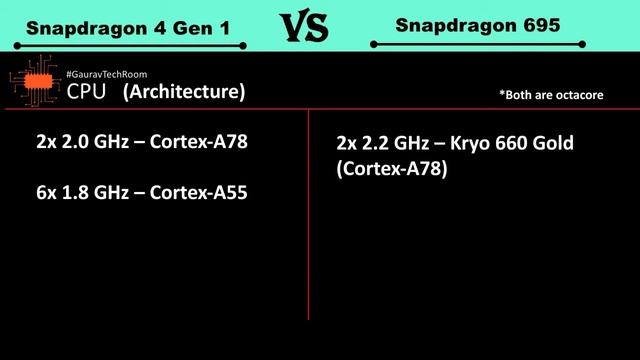 Snapdragon 4 Gen 1

VS

Snapdragon 695

#GauravTechRoom

CPU (Architecture)

*Both are octacore

2x 2.0 GHz – Cortex-A78

6x 1.8 GHz – Cortex-A55

2x 2.2 GHz – Kryo 660 Gold (Cortex-A78)